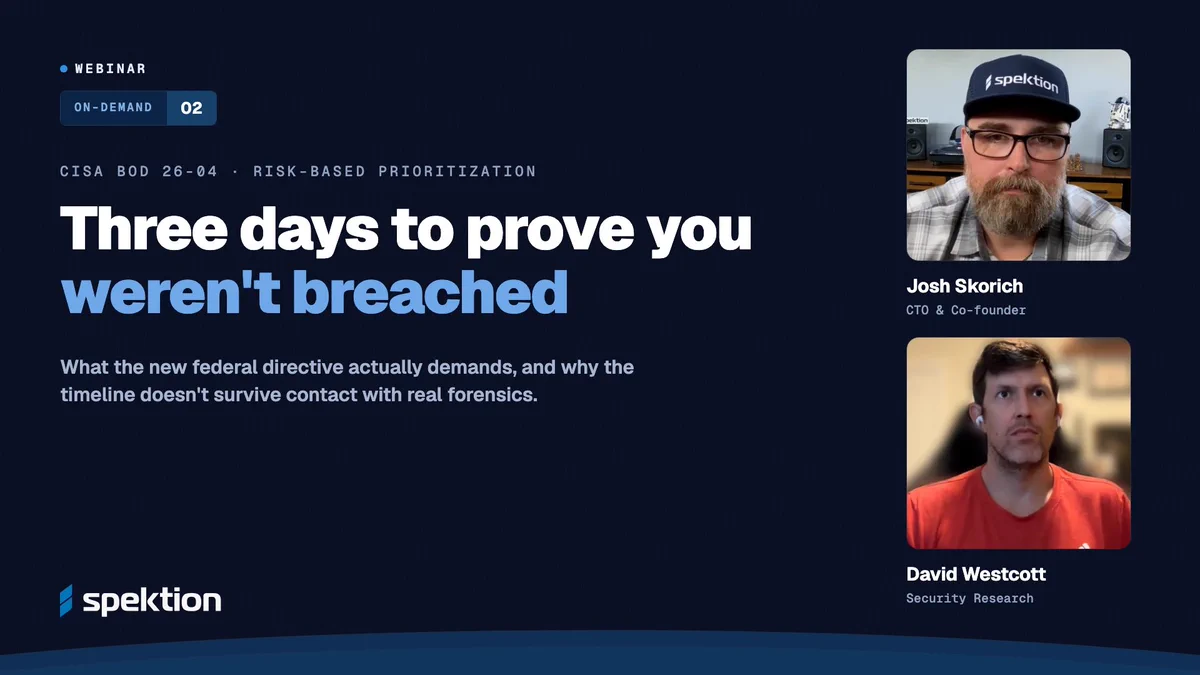 WEBINAR

ON-DEMAND 02

CISA BOD 26-04 · RISK-BASED PRIORITIZATION

Three days to prove you weren't breached

What the new federal directive actually demands, and why the timeline doesn't survive contact with real forensics.

spektion

spektion

Josh Skorich
CTO & Co-founder

David Westcott
Security Research